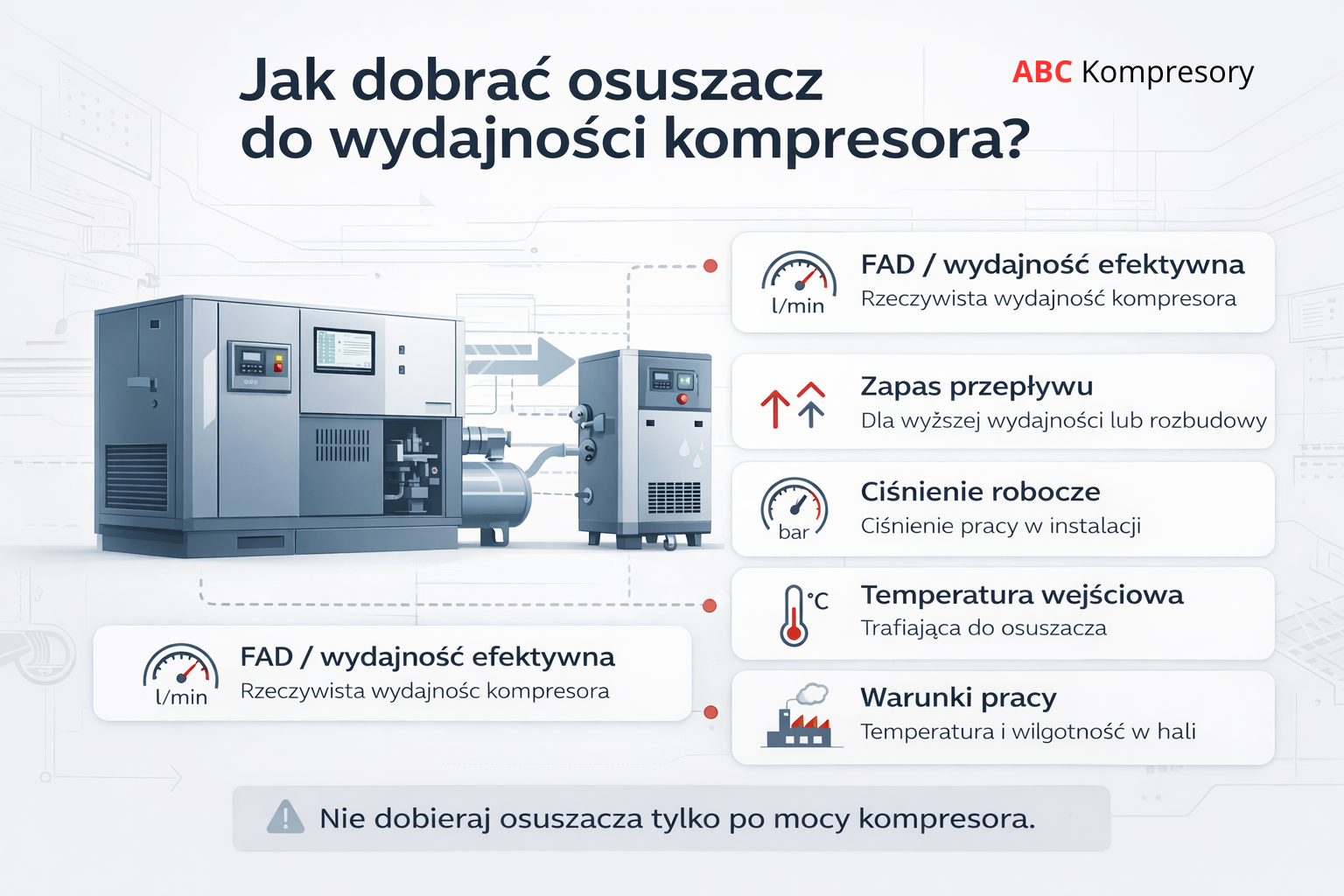 Jak dobrać osuszacz do wydajności kompresora?

ABC Kompresory

l/min
FAD / wydajność efektywna
Rzeczywista wydajność kompresora

Zapas przepływu
Dla wyższej wydajności lub rozbudowy

bar
Ciśnienie robocze
Ciśnienie pracy w instalacji

°C
Temperatura wejściowa
Trafiająca do osuszacza

Warunki pracy
Temperatura i wilgotność w hali

l/min
FAD / wydajność efektywna
Rzeczywista wydajnośc kompresora

Nie dobieraj osuszacza tylko po mocy kompresora.